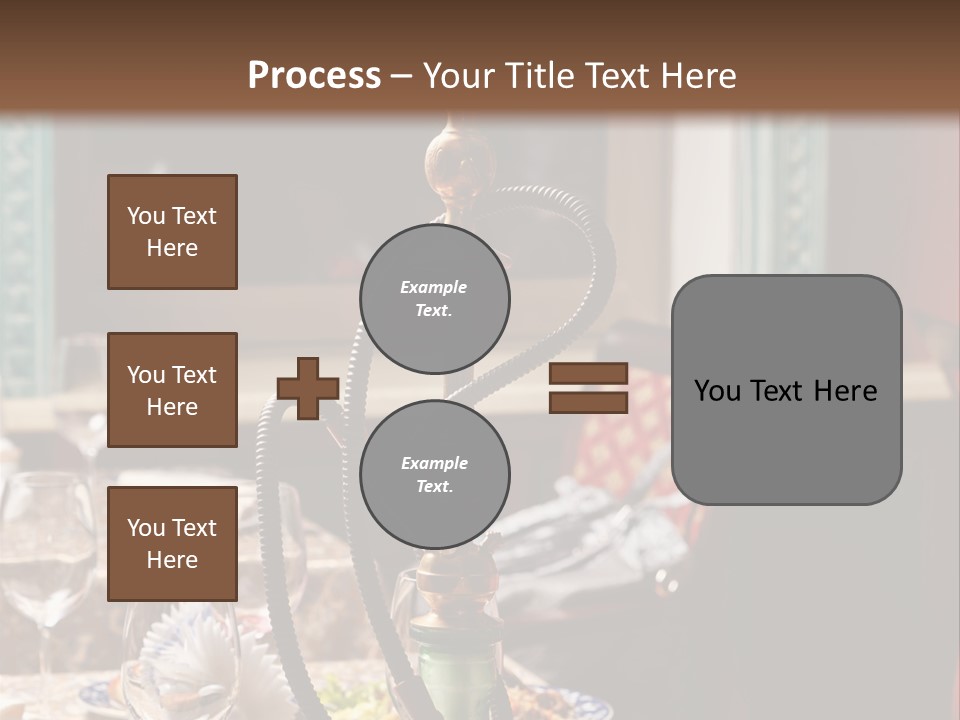 Process – Your Title Text Here

You Text Here

You Text Here

You Text Here

Example Text.

Example Text.

You Text Here